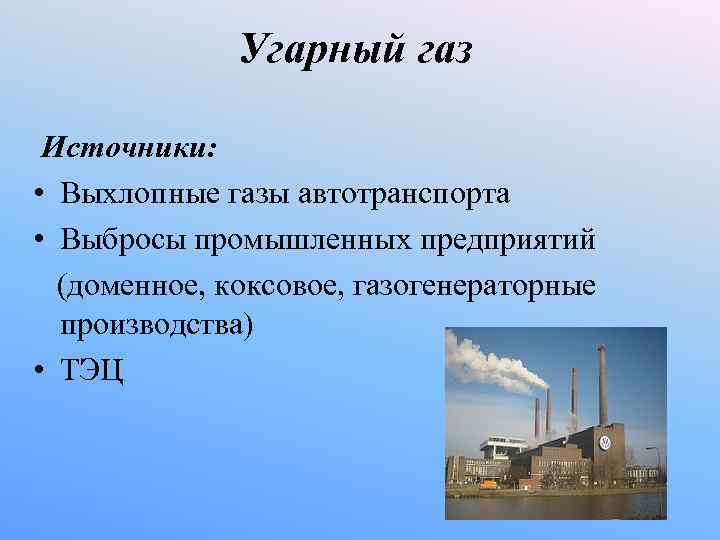 Угарный газ

Источники:

• Выхлопные газы автотранспорта
• Выбросы промышленных предприятий (доменное, коксовое, газогенераторные производства)
• ТЭЦ